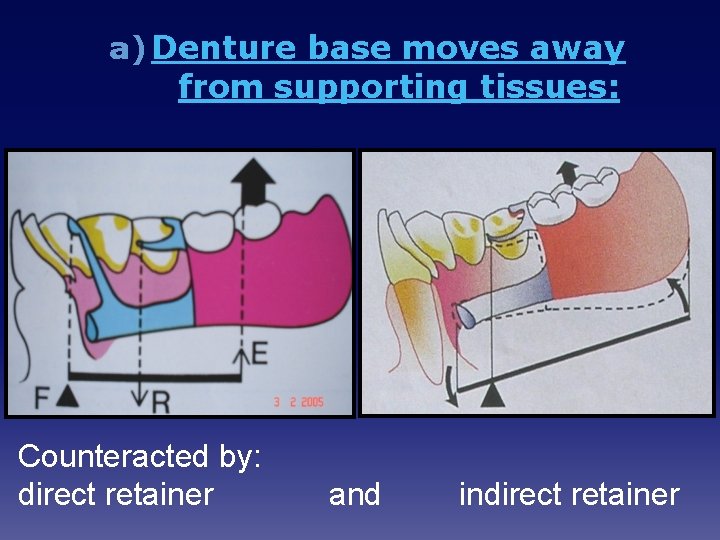 a) Denture base moves away from supporting tissues:

E

F

R

3 2 2005

Counteracted by:
direct retainer and indirect retainer